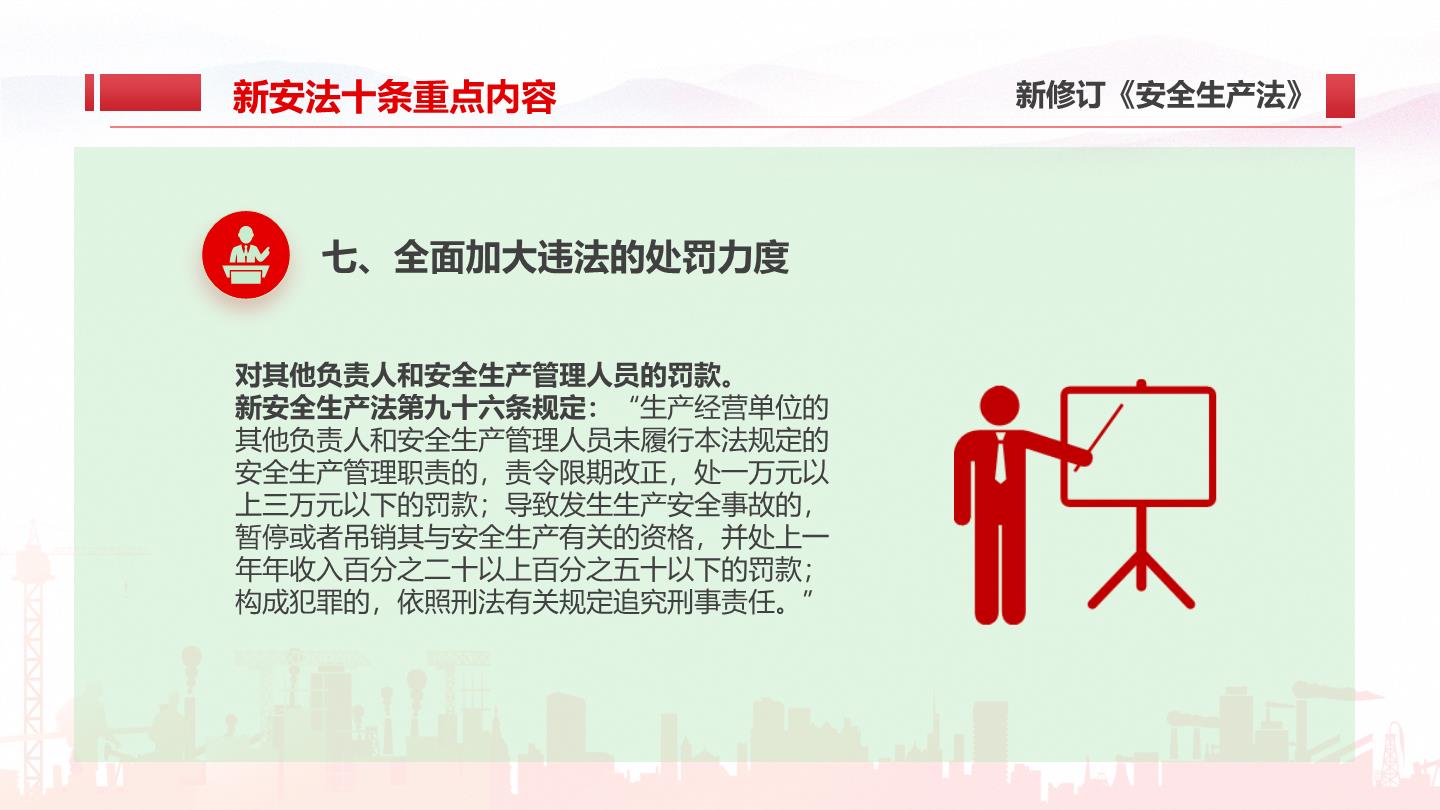 新安法十条重点内容

新修订《安全生产法》

七、全面加大违法的处罚力度

对其他负责人和安全生产管理人员的罚款。
新安全生产法第九十六条规定：“生产经营单位的其他负责人和安全生产管理人员未履行本法规定的安全生产管理职责的，责令限期改正，处一万元以上三万元以下的罚款；导致发生生产安全事故的，暂停或者吊销其与安全生产有关的资格，并处上一年年收入百分之二十以上百分之五十以下的罚款；构成犯罪的，依照刑法有关规定追究刑事责任。”